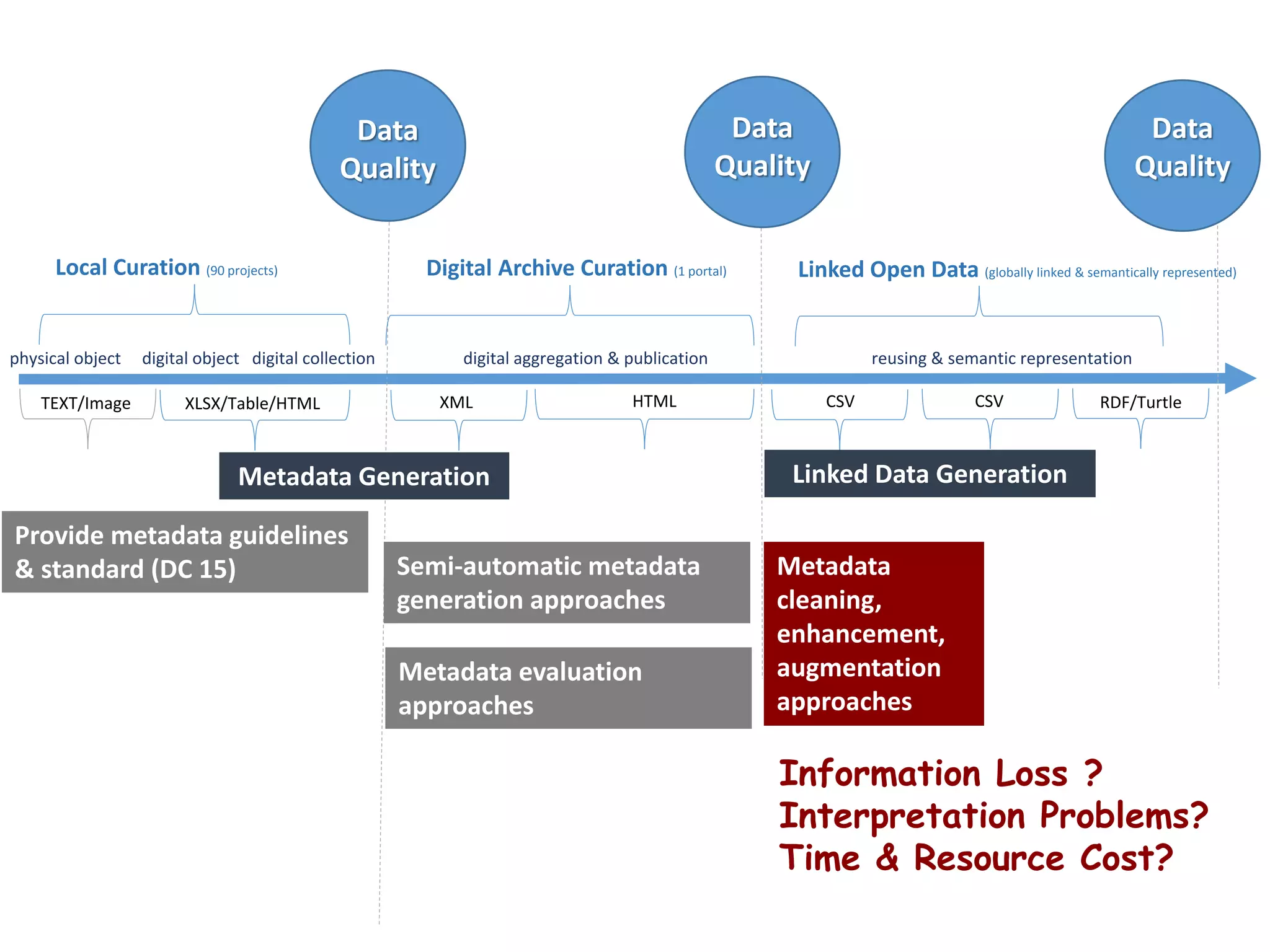 Data Quality

Data Quality

Data Quality

Local Curation (90 projects)

Digital Archive Curation (1 portal)

Linked Open Data (globally linked & semantically represented)

physical object digital object digital collection

digital aggregation & publication

reusing & semantic representation

TEXT/Image

XLSX/Table/HTML

XML

HTML

CSV

CSV

RDF/Turtle

Metadata Generation

Linked Data Generation

Provide metadata guidelines & standard (DC 15)

Semi-automatic metadata generation approaches

Metadata evaluation approaches

Metadata cleaning, enhancement, augmentation approaches

Information Loss ?
Interpretation Problems?
Time & Resource Cost?